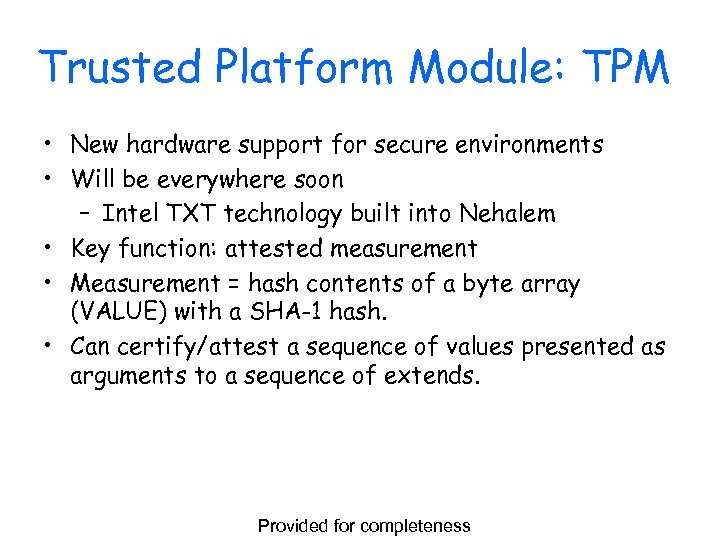 Trusted Platform Module: TPM

• New hardware support for secure environments
• Will be everywhere soon
  – Intel TXT technology built into Nehalem
• Key function: attested measurement
• Measurement = hash contents of a byte array (VALUE) with a SHA-1 hash.
• Can certify/attest a sequence of values presented as arguments to a sequence of extends.

Provided for completeness